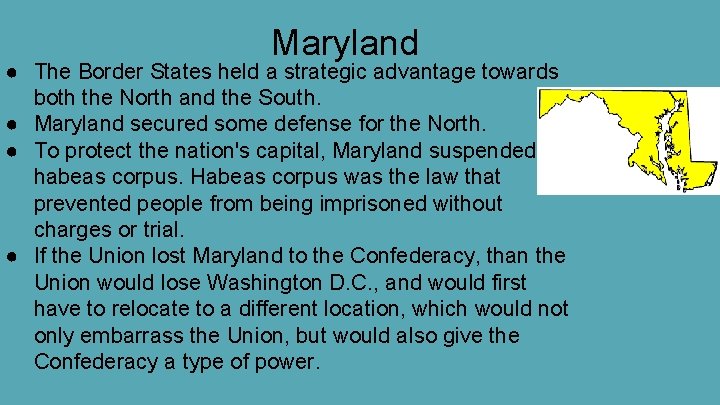 Maryland

● The Border States held a strategic advantage towards both the North and the South.
● Maryland secured some defense for the North.
● To protect the nation's capital, Maryland suspended habeas corpus. Habeas corpus was the law that prevented people from being imprisoned without charges or trial.
● If the Union lost Maryland to the Confederacy, than the Union would lose Washington D.C., and would first have to relocate to a different location, which would not only embarrass the Union, but would also give the Confederacy a type of power.